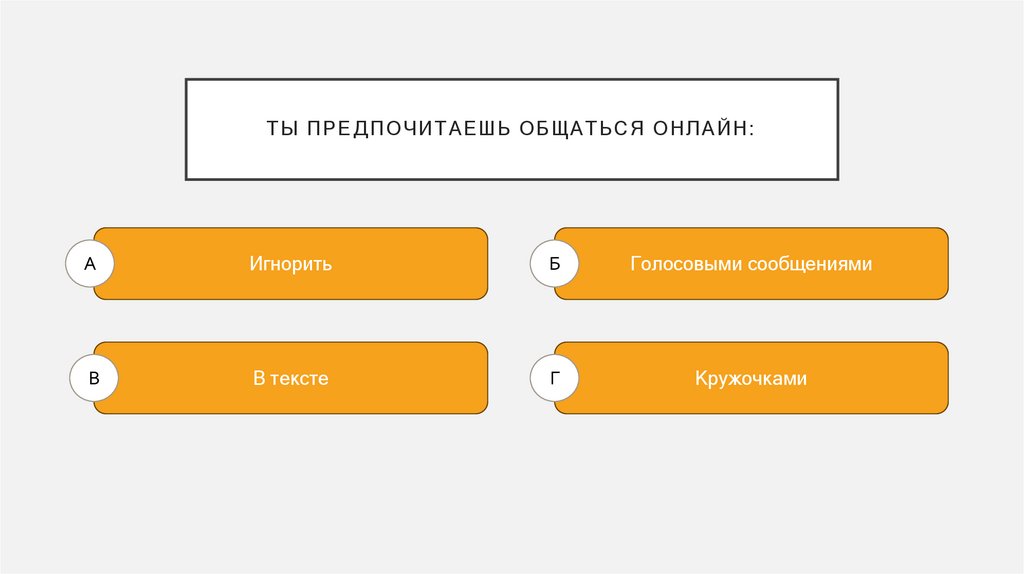 ТЫ ПРЕДПОЧИТАЕШЬ ОБЩАТЬСЯ ОНЛАЙН:

А Игнорить

Б Голосовыми сообщениями

В В тексте

Г Кружочками